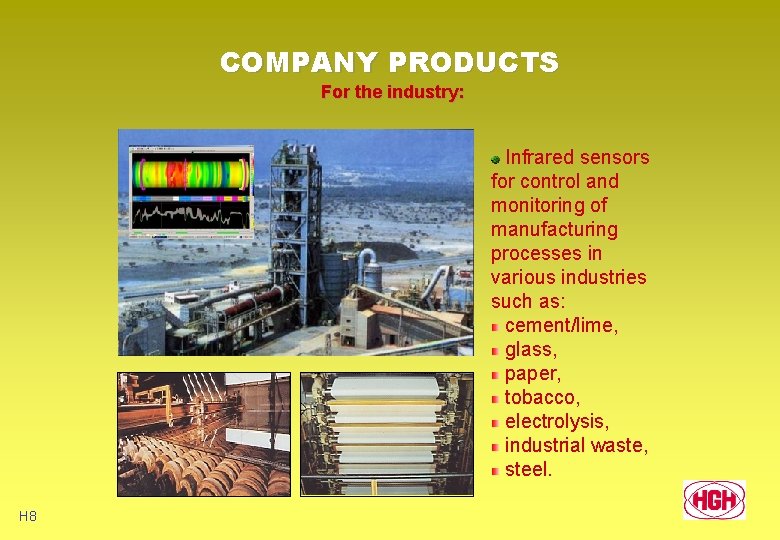 COMPANY PRODUCTS
For the industry:

Infrared sensors for control and monitoring of manufacturing processes in various industries such as:
cement/lime,
glass,
paper,
tobacco,
electrolysis,
industrial waste,
steel.

H8

HGH